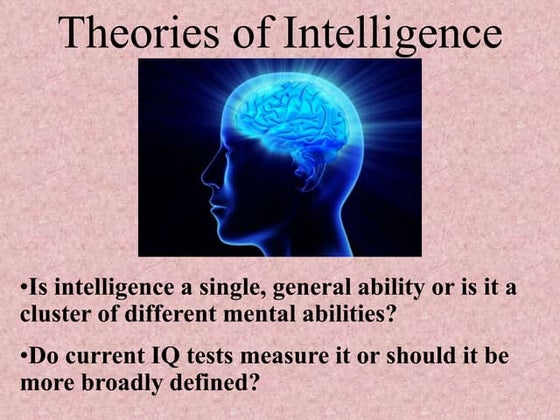 Theories of Intelligence

•Is intelligence a single, general ability or is it a cluster of different mental abilities?

•Do current IQ tests measure it or should it be more broadly defined?